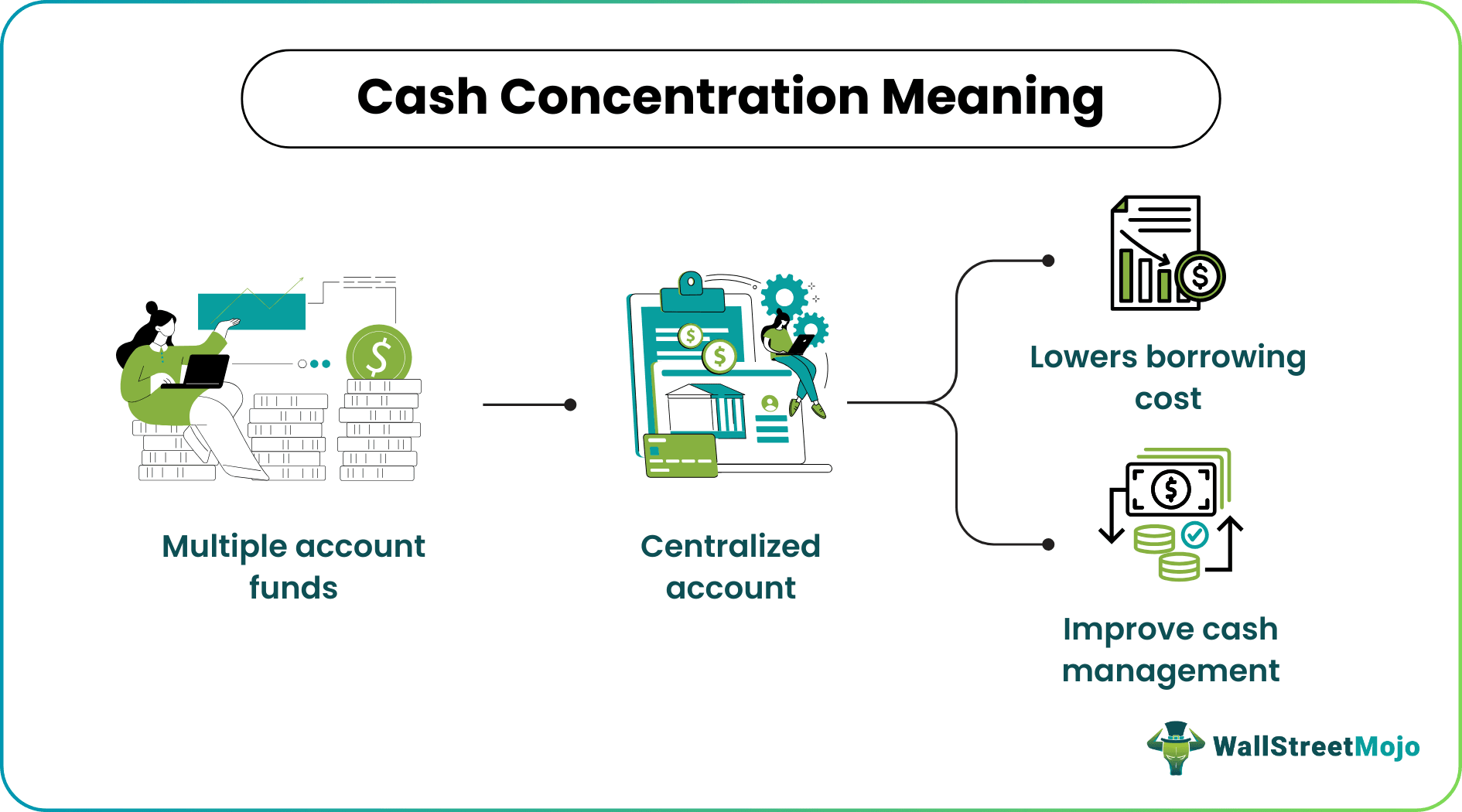 Cash Concentration Meaning

Multiple account funds

Centralized account

Lowers borrowing cost

Improve cash management

WallStreetMojo